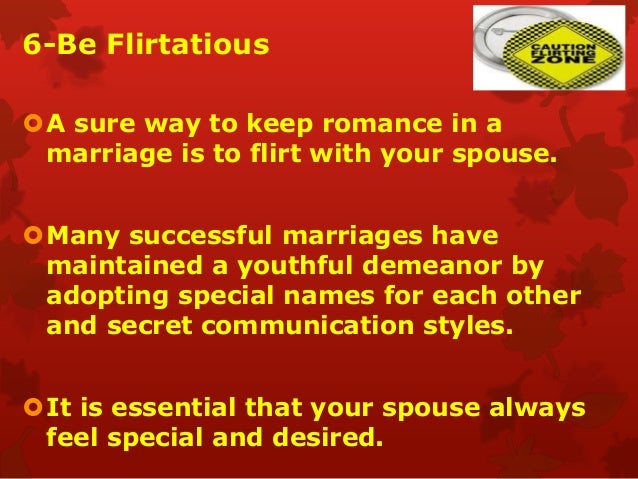 6-Be Flirtatious

CAUTION FLIRTING ZONE

A sure way to keep romance in a marriage is to flirt with your spouse.

Many successful marriages have maintained a youthful demeanor by adopting special names for each other and secret communication styles.

It is essential that your spouse always feel special and desired.